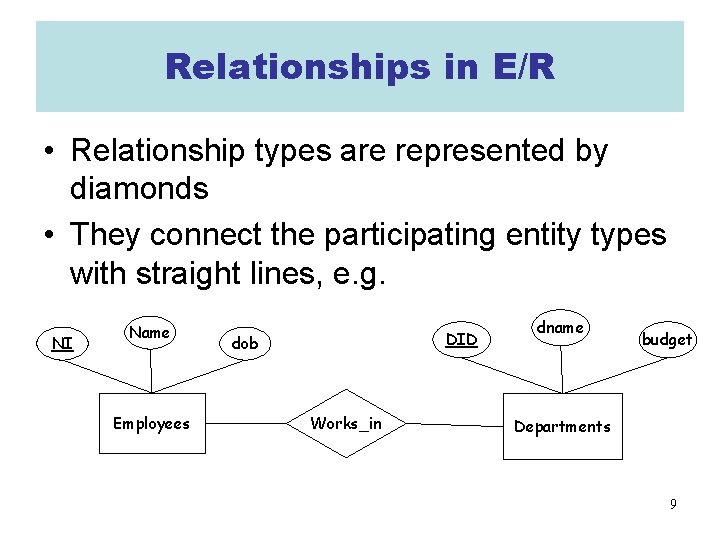 Relationships in E/R

• Relationship types are represented by diamonds

• They connect the participating entity types with straight lines, e.g.

NI

Name

dob

DID

dname

budget

Employees

Works_in

Departments

9